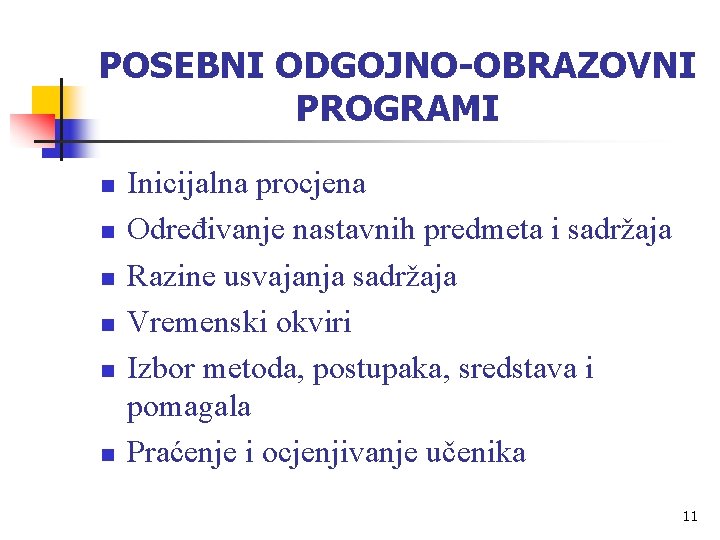 POSEBNI ODGOJNO-OBRAZOVNI PROGRAMI

- Inicijalna procjena
- Određivanje nastavnih predmeta i sadržaja
- Razine usvajanja sadržaja
- Vremenski okviri
- Izbor metoda, postupaka, sredstava i pomagala
- Praćenje i ocjenjivanje učenika

11